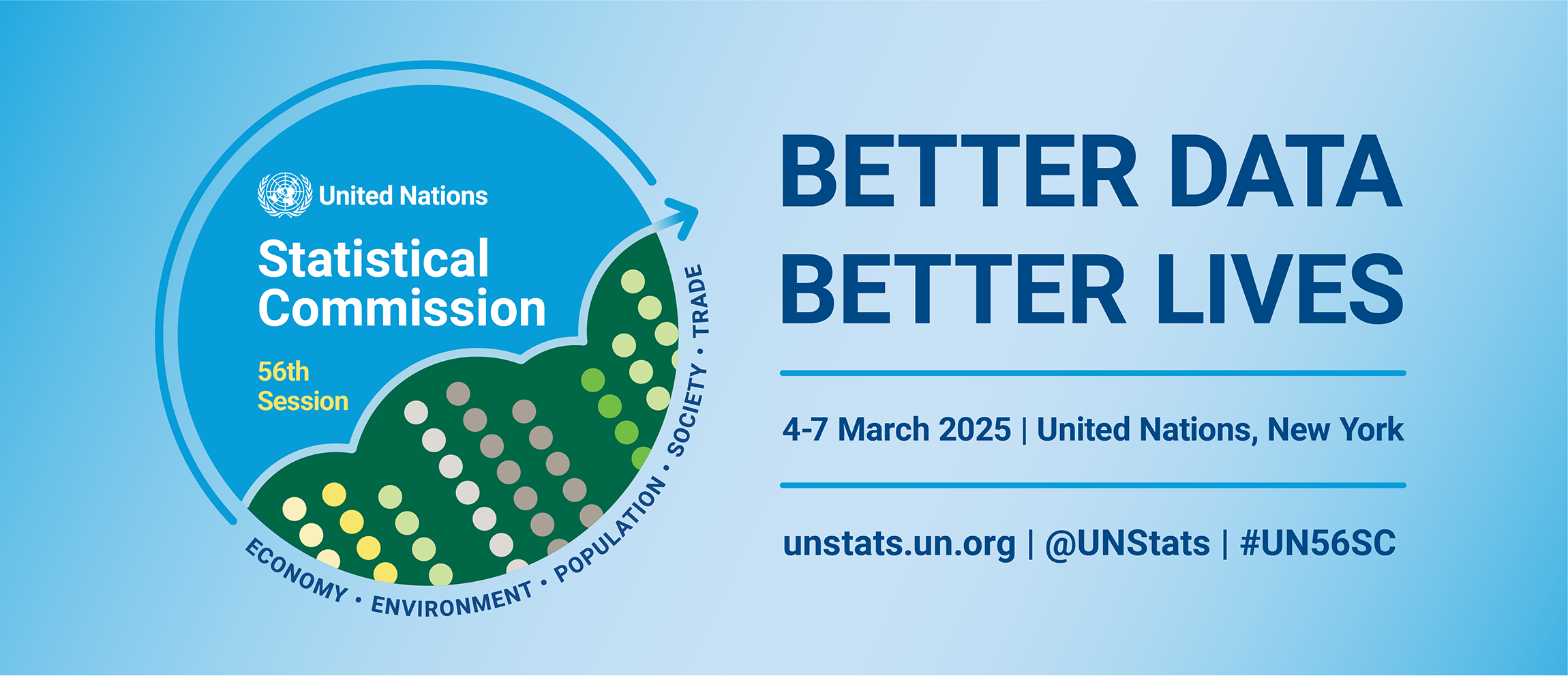 United Nations

Statistical Commission

56th Session

ECONOMY • ENVIRONMENT • POPULATION • SOCIETY • TRADE

BETTER DATA BETTER LIVES

4-7 March 2025 | United Nations, New York

unstats.un.org | @UNStats | #UN56SC